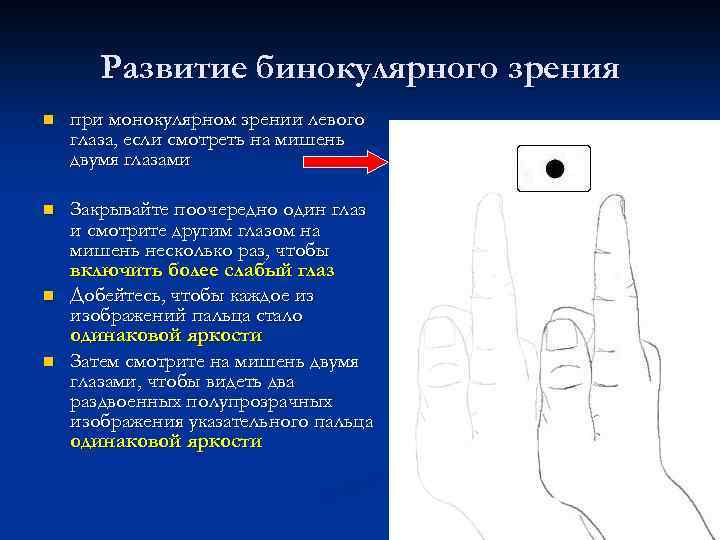 Развитие бинокулярного зрения

при монокулярном зрении левого глаза, если смотреть на мишень двумя глазами

Закрывайте поочередно один глаз и смотрите другим глазом на мишень несколько раз, чтобы включить более слабый глаз

Добейтесь, чтобы каждое из изображений пальца стало одинаковой яркости

Затем смотрите на мишень двумя глазами, чтобы видеть два раздвоенных полупрозрачных изображения указательного пальца одинаковой яркости